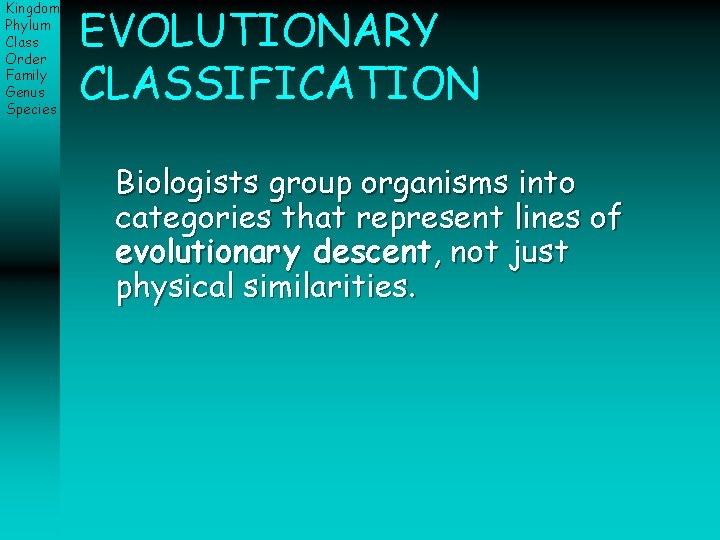 Kingdom
Phylum
Class
Order
Family
Genus
Species

EVOLUTIONARY CLASSIFICATION

Biologists group organisms into categories that represent lines of evolutionary descent, not just physical similarities.